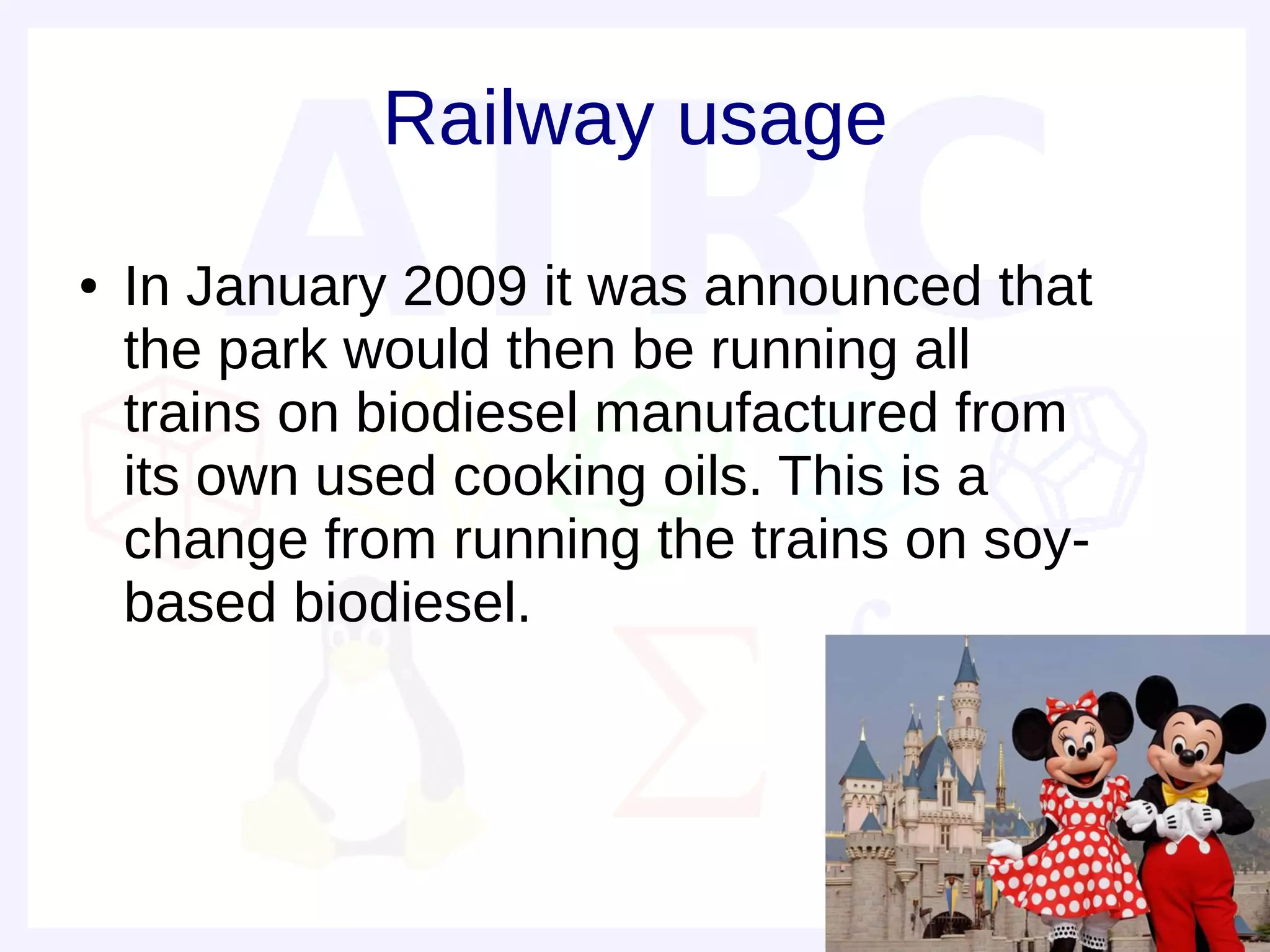 Railway usage

• In January 2009 it was announced that the park would then be running all trains on biodiesel manufactured from its own used cooking oils. This is a change from running the trains on soy-based biodiesel.